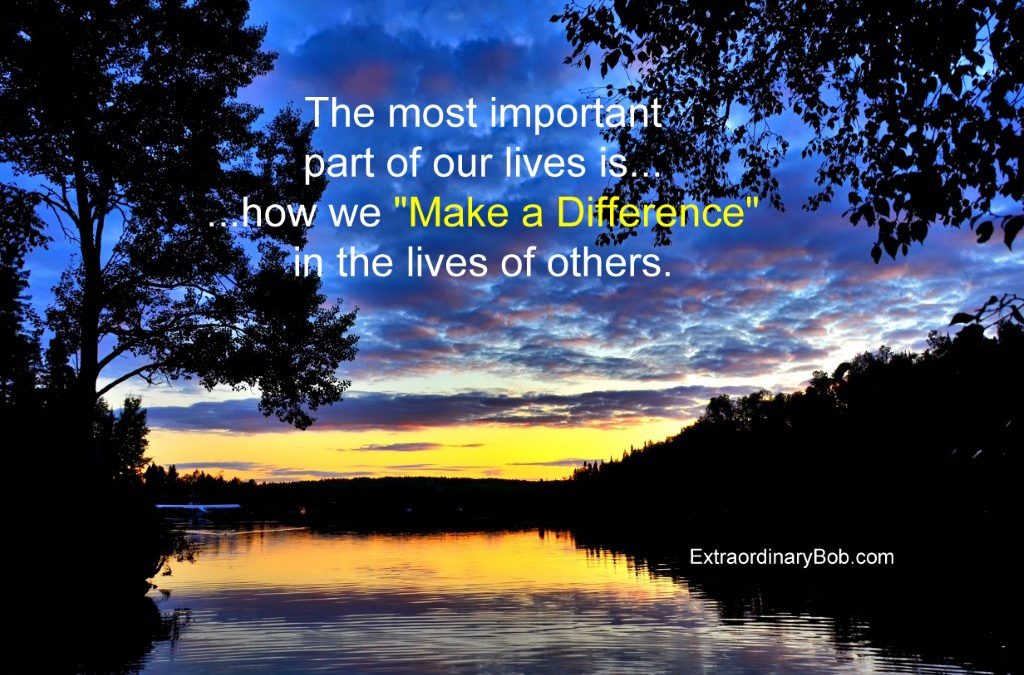 The most important part of our lives is...
...how we "Make a Difference" in the lives of others.

ExtraordinaryBob.com